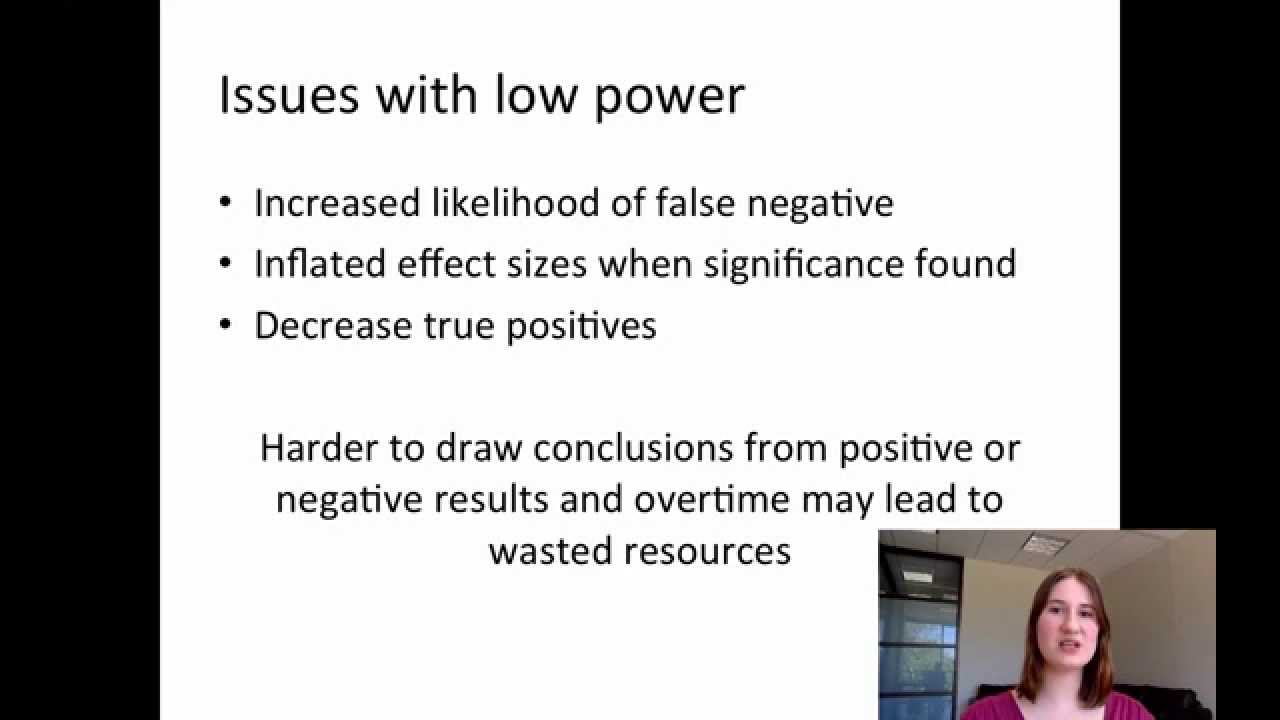 Issues with low power

• Increased likelihood of false negative
• Inflated effect sizes when significance found
• Decrease true positives

Harder to draw conclusions from positive or negative results and overtime may lead to wasted resources